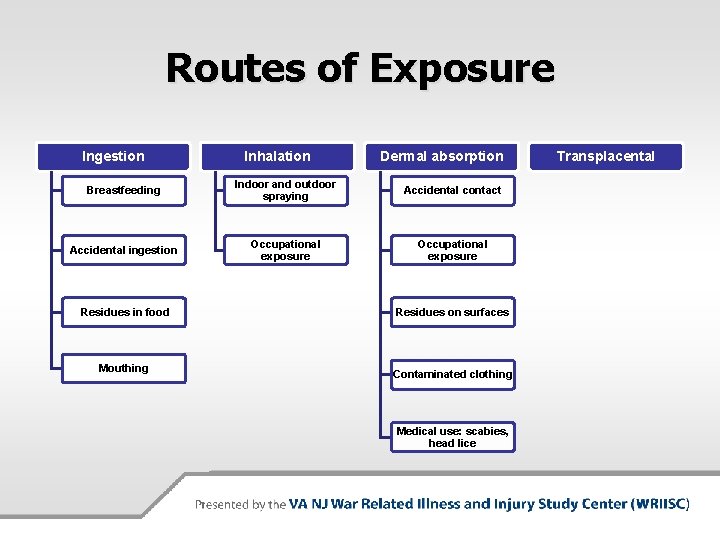 Routes of Exposure

Ingestion

Breastfeeding

Accidental ingestion

Residues in food

Mouthing

Inhalation

Indoor and outdoor spraying

Occupational exposure

Dermal absorption

Accidental contact

Occupational exposure

Residues on surfaces

Contaminated clothing

Medical use: scabies, head lice

Transplacental

Presented by the VA NJ War Related Illness and Injury Study Center (WRIISC)